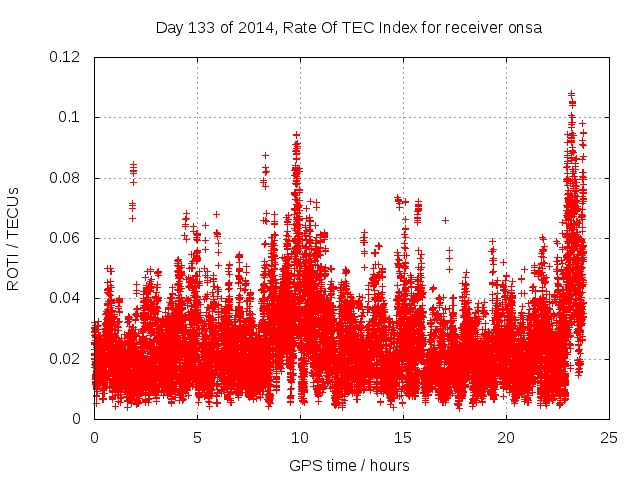 Day 133 of 2014, Rate Of TEC Index for receiver onsa

ROTI / TECUs

0.12
0.1
0.08
0.06
0.04
0.02
0

0
5
10
15
20
25

GPS time / hours